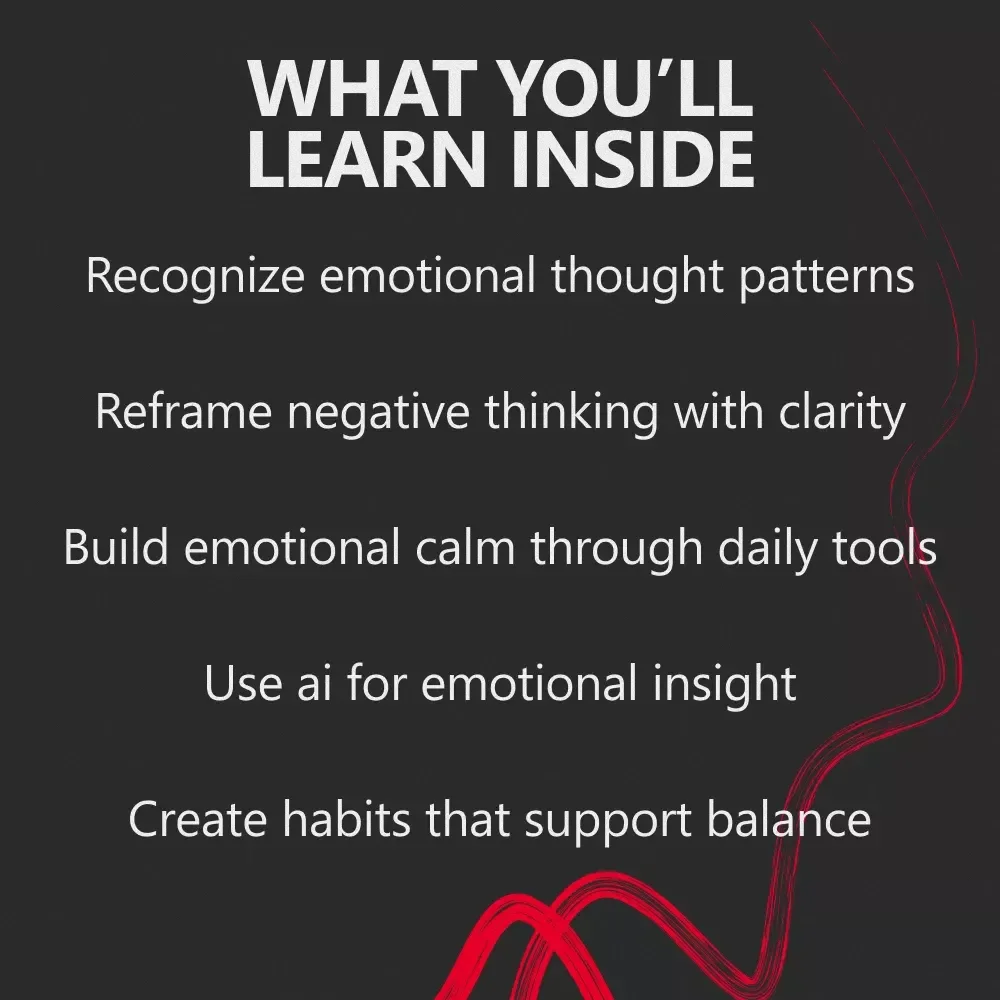 WHAT YOU'LL LEARN INSIDE

Recognize emotional thought patterns

Reframe negative thinking with clarity

Build emotional calm through daily tools

Use ai for emotional insight

Create habits that support balance